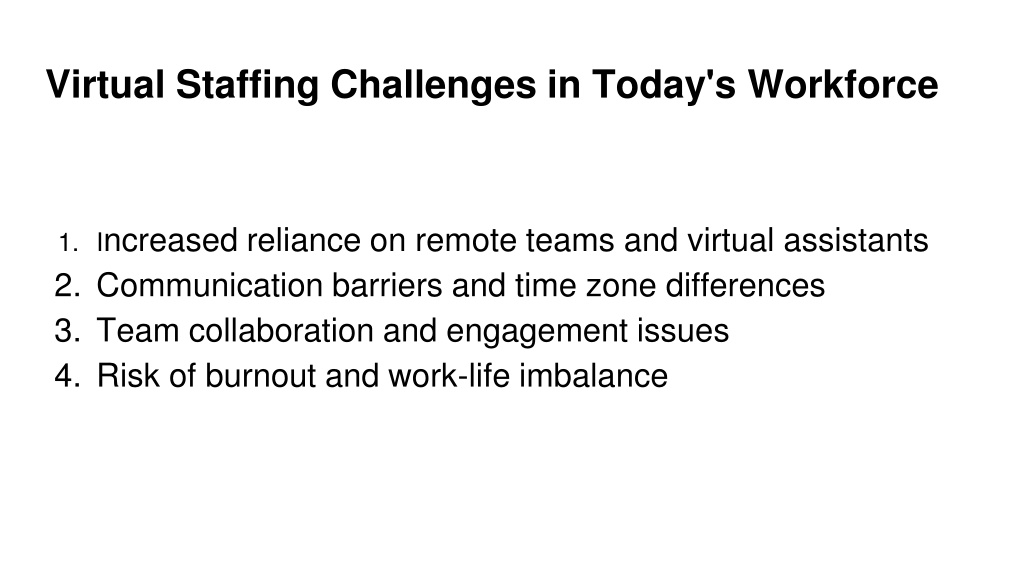 Virtual Staffing Challenges in Today's Workforce

1. Increased reliance on remote teams and virtual assistants
2. Communication barriers and time zone differences
3. Team collaboration and engagement issues
4. Risk of burnout and work-life imbalance